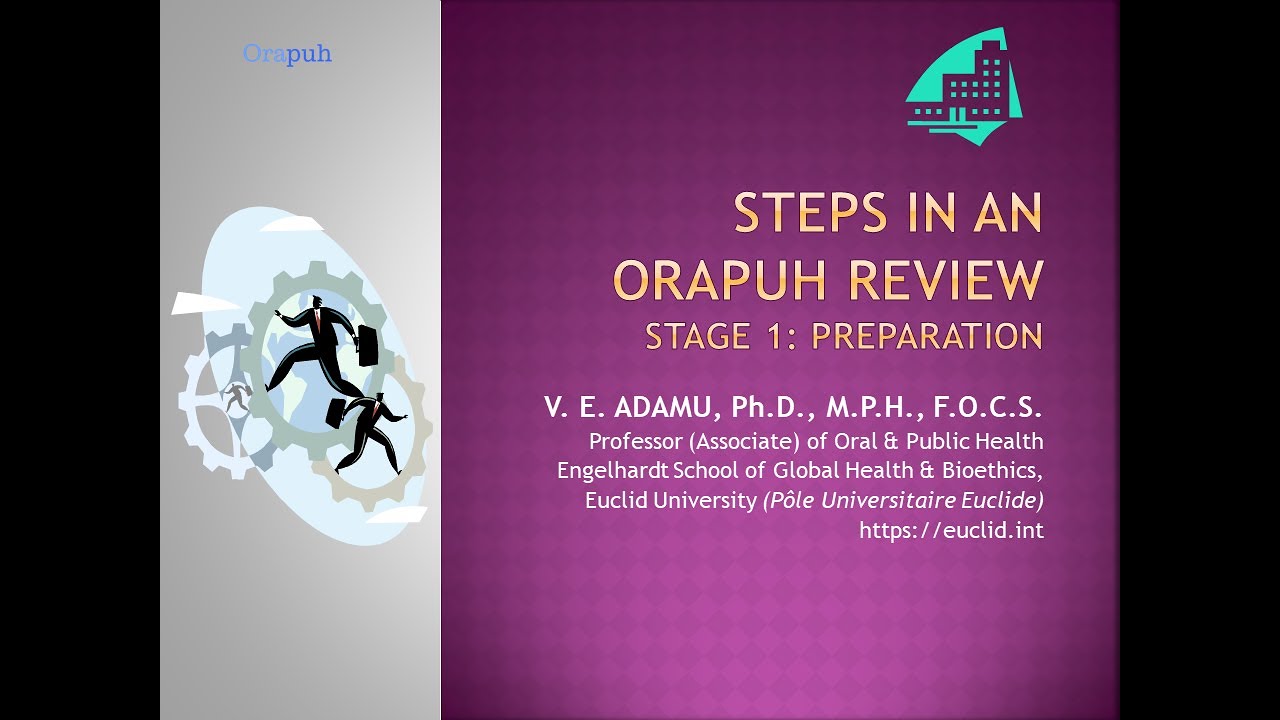 Orapuh

STEPS IN AN ORAPUH REVIEW
STAGE 1: PREPARATION

V. E. ADAMU, Ph.D., M.P.H., F.O.C.S.
Professor (Associate) of Oral & Public Health
Engelhardt School of Global Health & Bioethics,
Euclid University (Pôle Universitaire Euclide)
https://euclid.int